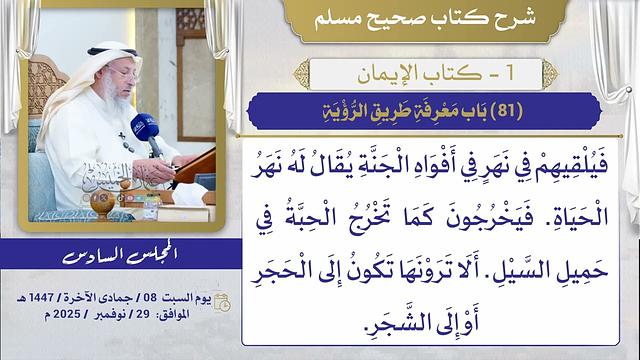 شرح كتاب صحيح مسلم

1 - كتاب الإيمان

(81) بَاب مَعْرِفَةِ طَرِيقِ الرُّؤْيَةِ

فَيُلْقِيهِمْ فِي نَهَرٍ فِي أَفْوَاهِ الْجَنَّةِ يُقَالُ لَهُ نَهَرُ الْحَيَاةِ. فَيَخْرُجُونَ كَمَا تَخْرُجُ الْحِبَّةُ فِي حَمِيلِ السَّيْلِ. أَلَا تَرَوْنَهَا تَكُونُ إِلَى الْحَجَرِ أَوْ إِلَى الشَّجَرِ.

المجلس السادس

يوم السبت 08 / جمادى الآخرة / 1447 هـ
الموافق: 29 / نوفمبر / 2025 م